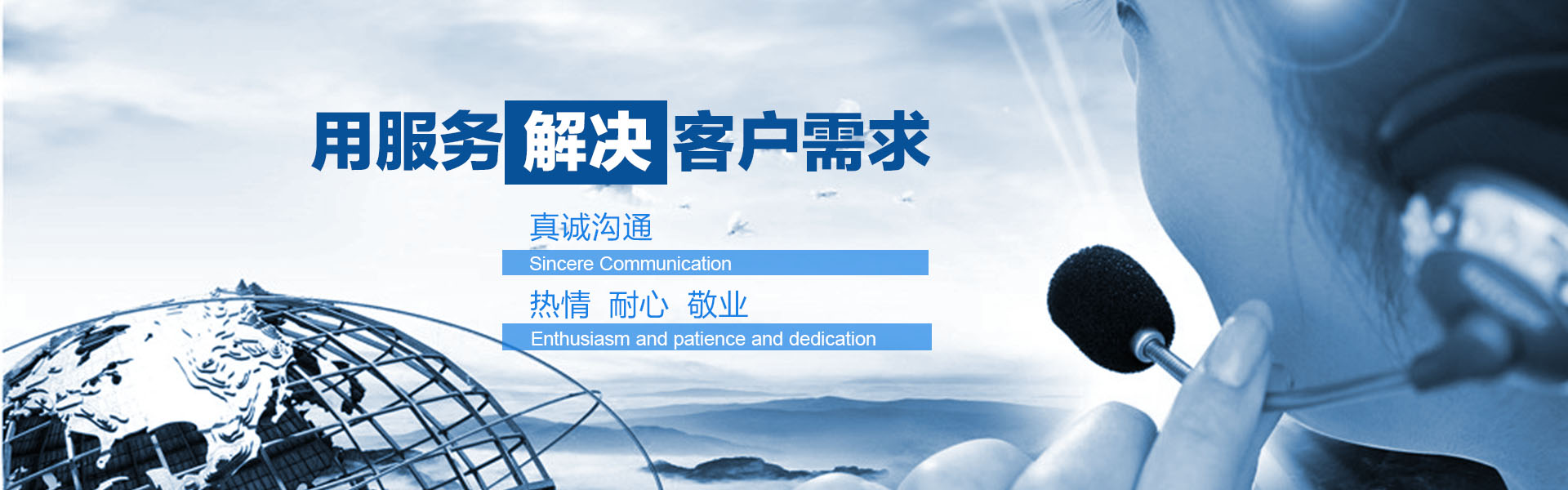 用服务解决客户需求

真诚沟通
Sincere Communication

热情 耐心 敬业
Enthusiasm and patience and dedication